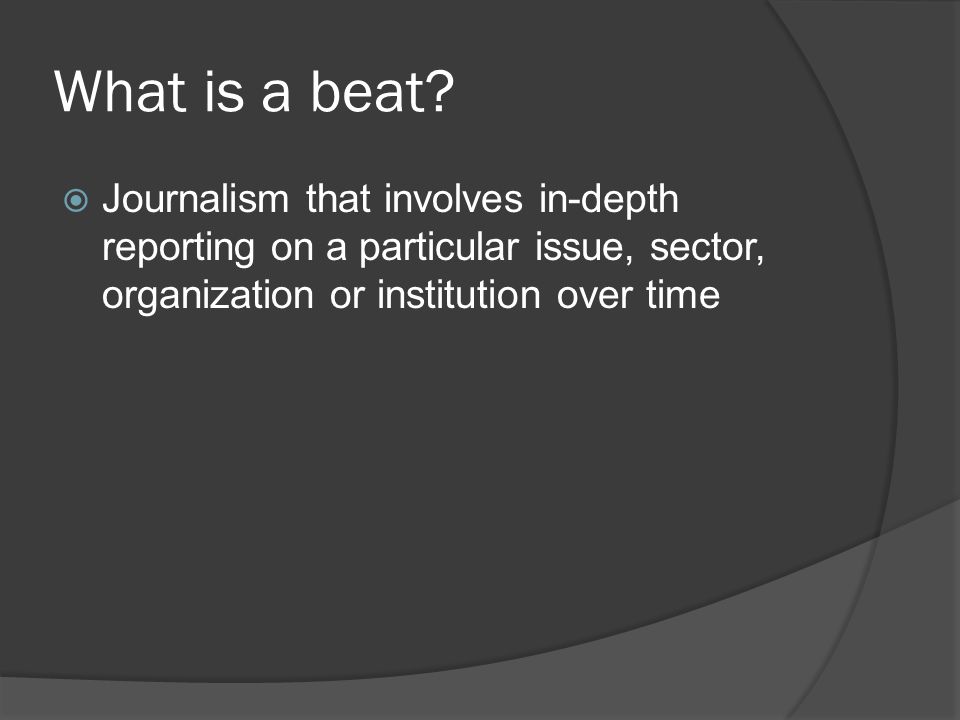 What is a beat?

Journalism that involves in-depth reporting on a particular issue, sector, organization or institution over time